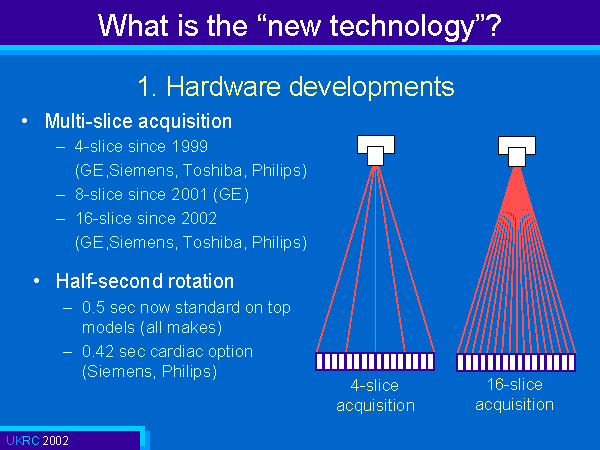 What is the “new technology”?

1. Hardware developments

• Multi-slice acquisition
– 4-slice since 1999 (GE,Siemens, Toshiba, Philips)
– 8-slice since 2001 (GE)
– 16-slice since 2002 (GE,Siemens, Toshiba, Philips)

• Half-second rotation
– 0.5 sec now standard on top models (all makes)
– 0.42 sec cardiac option (Siemens, Philips)

4-slice acquisition

16-slice acquisition

UKRC 2002